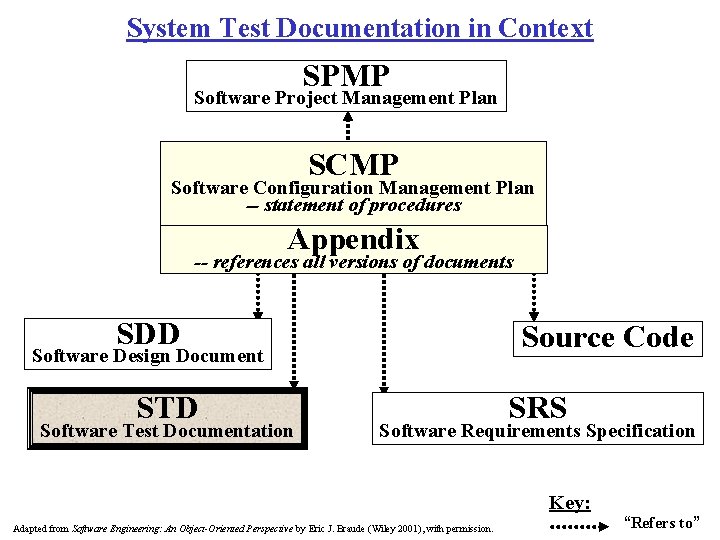 System Test Documentation in Context

SPMP
Software Project Management Plan

SCMP
Software Configuration Management Plan
-- statement of procedures

Appendix
-- references all versions of documents

SDD
Software Design Document

Source Code

STD
Software Test Documentation

SRS
Software Requirements Specification

Key:
"Refers to"

Adapted from Software Engineering: An Object-Oriented Perspective by Eric J. Braude (Wiley 2001), with permission.